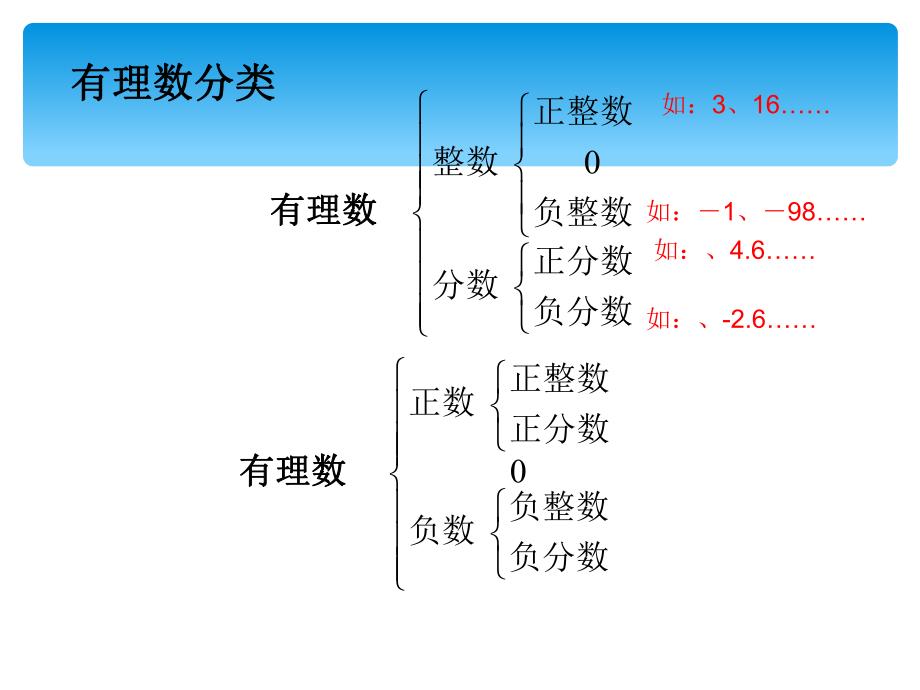 有理数分类

有理数
整数
正整数 如：3、16……
0
负整数 如：－1、－98……
分数
正分数 如：、4.6……
负分数 如：、-2.6……

有理数
正数
正整数
正分数
0
负数
负整数
负分数